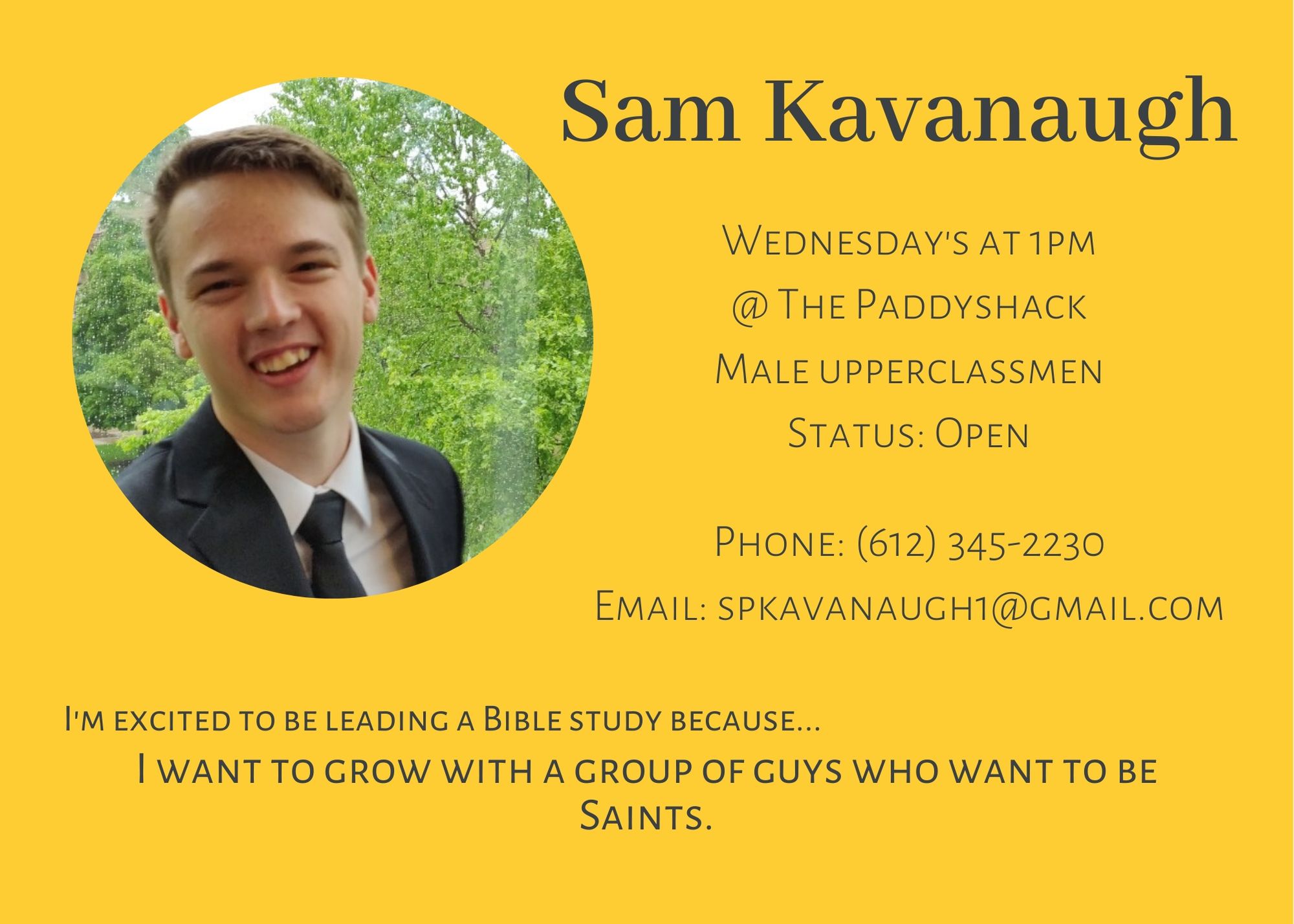 Sam Kavanaugh

Wednesday's at 1pm
@ The Paddyshack
Male upperclassmen
Status: Open

Phone: (612) 345-2230
Email: spkavanaugh1@gmail.com

I'm excited to be leading a Bible study because...
I want to grow with a group of guys who want to be Saints.